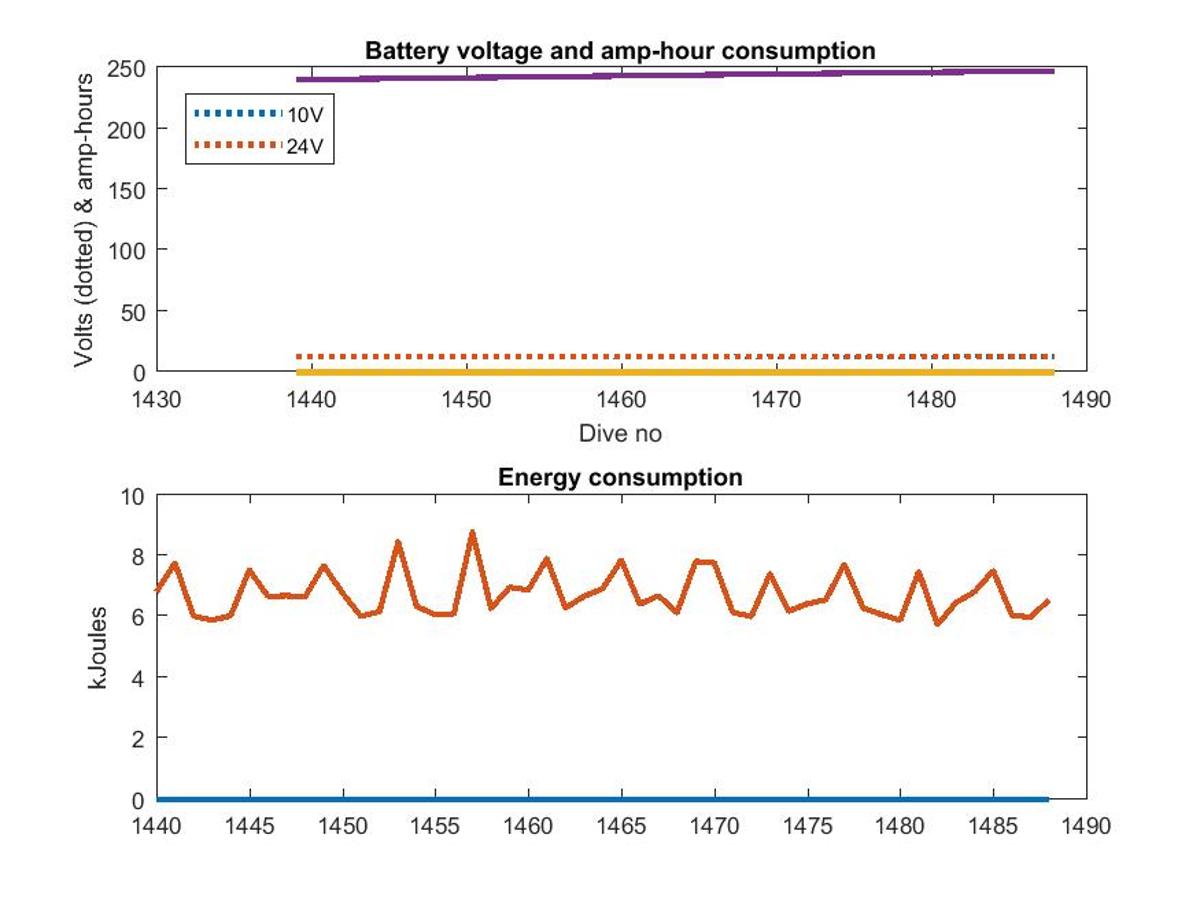 Battery voltage and amp-hour consumption

Volts (dotted) & amp-hours

250
200
150
100
50
0

10V
24V

1430 1440 1450 1460 1470 1480 1490

Dive no

Energy consumption

kJoules

10
8
6
4
2
0

1440 1445 1450 1455 1460 1465 1470 1475 1480 1485 1490